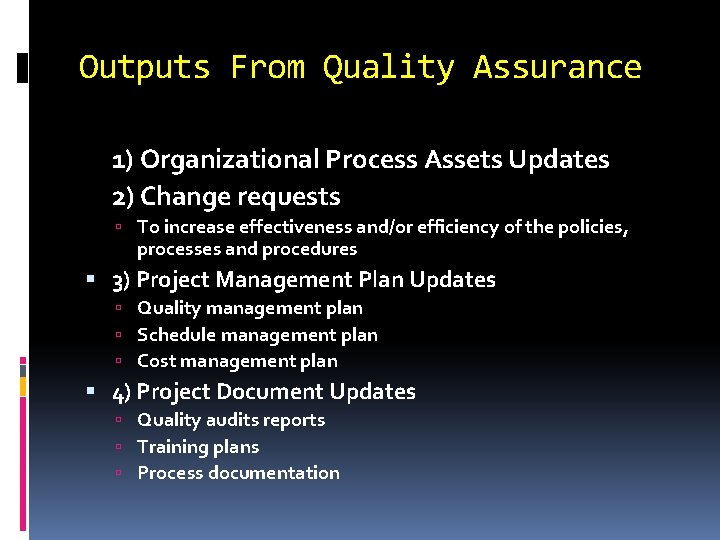 Outputs From Quality Assurance

1) Organizational Process Assets Updates

2) Change requests

To increase effectiveness and/or efficiency of the policies, processes and procedures

3) Project Management Plan Updates

Quality management plan

Schedule management plan

Cost management plan

4) Project Document Updates

Quality audits reports

Training plans

Process documentation